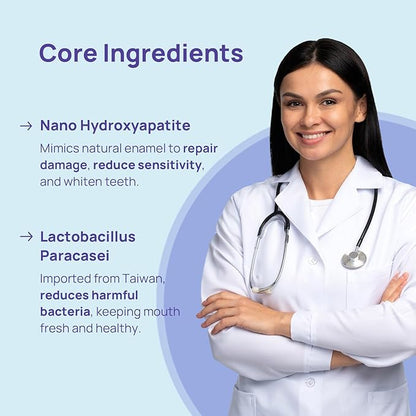 Core Ingredients

→ Nano Hydroxyapatite

Mimics natural enamel to repair damage, reduce sensitivity, and whiten teeth.

→ Lactobacillus Paracasei

Imported from Taiwan, reduces harmful bacteria, keeping mouth fresh and healthy.